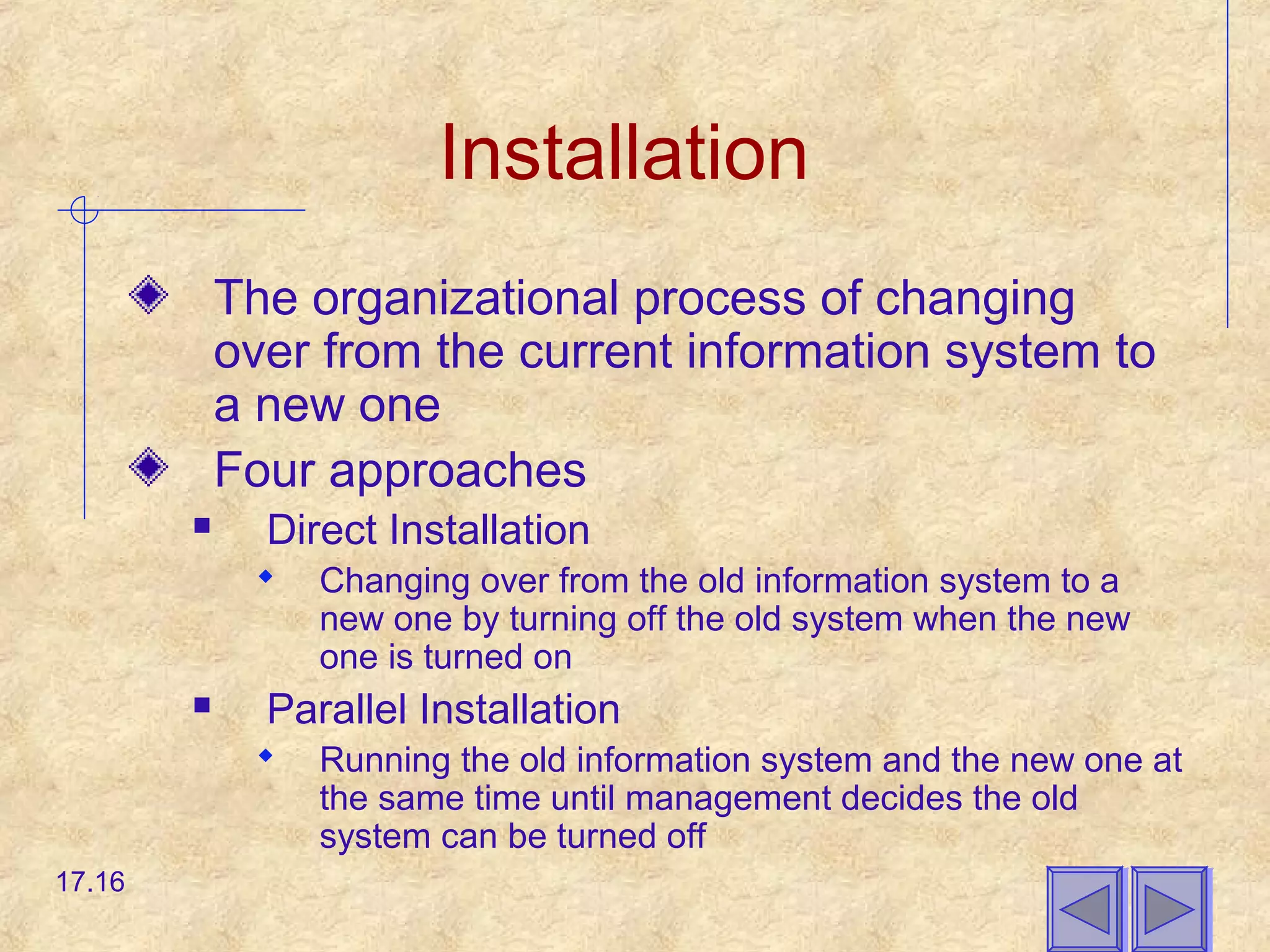 Installation

The organizational process of changing over from the current information system to a new one

Four approaches

Direct Installation

Changing over from the old information system to a new one by turning off the old system when the new one is turned on

Parallel Installation

Running the old information system and the new one at the same time until management decides the old system can be turned off

17.16